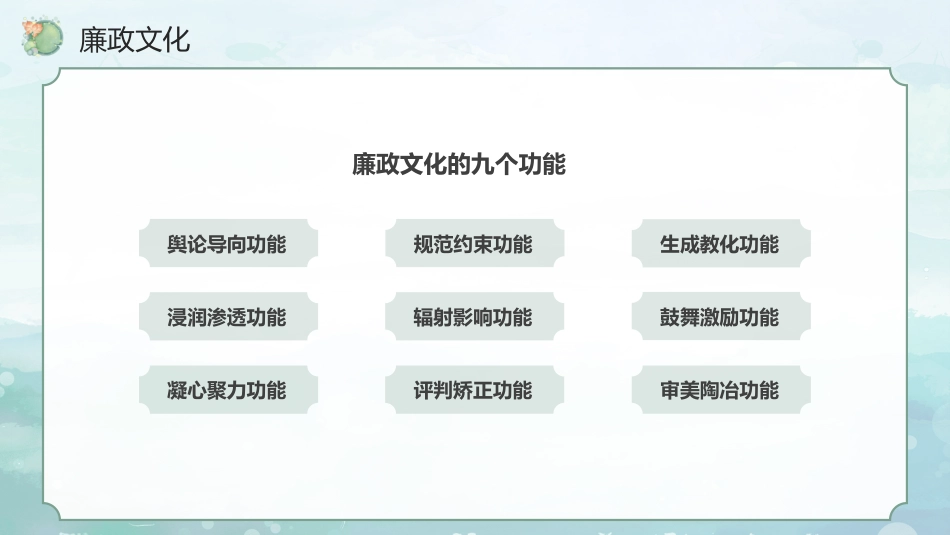 廉政文化

廉政文化的九个功能

舆论导向功能

规范约束功能

生成教化功能

浸润渗透功能

辐射影响功能

鼓舞激励功能

凝心聚力功能

评判矫正功能

审美陶冶功能